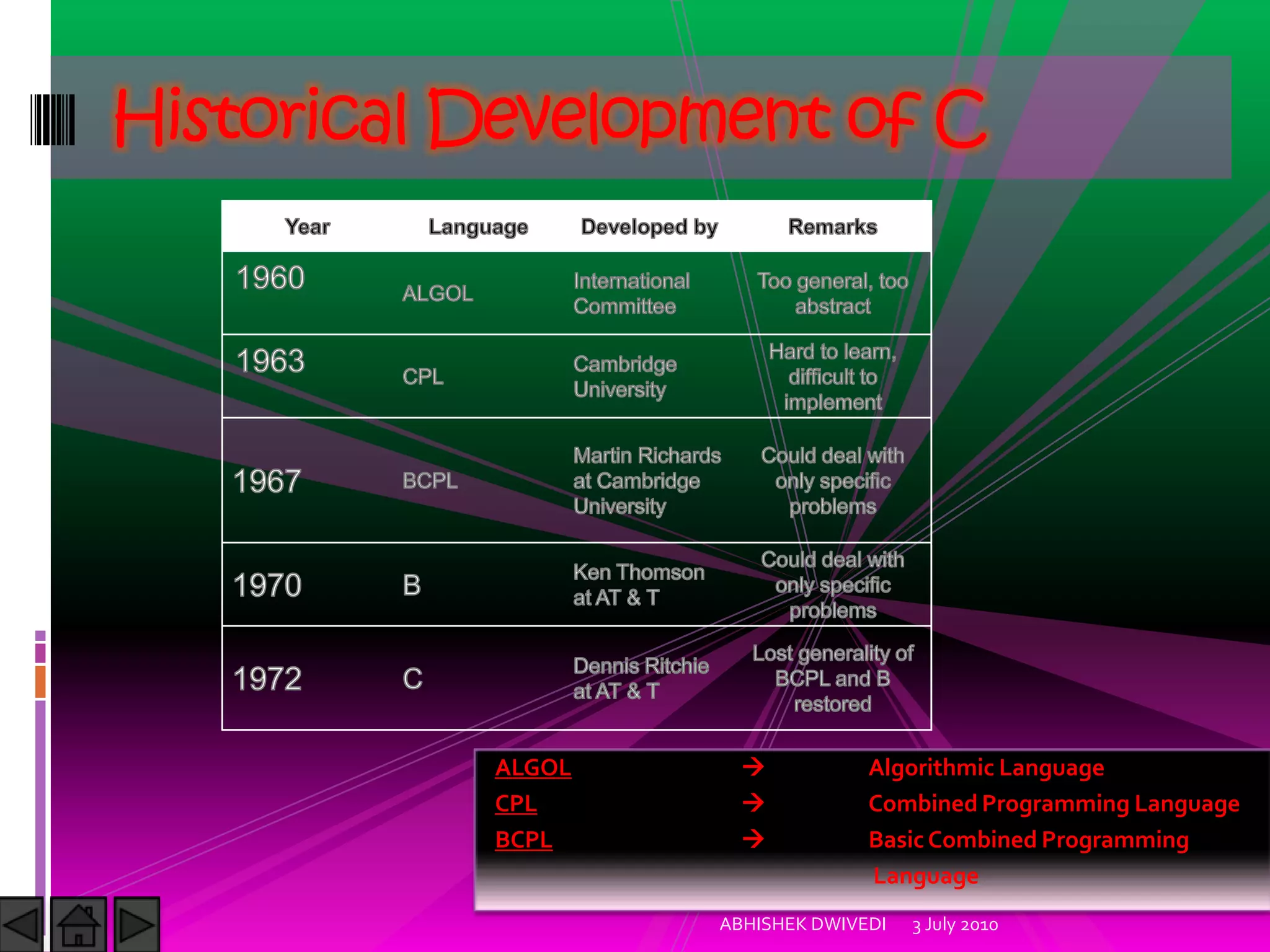 Historical Development of C

| Year | Language | Developed by | Remarks |
|---|---|---|---|
| 1960 | ALGOL | International Committee | Too general, too abstract |
| 1963 | CPL | Cambridge University | Hard to learn, difficult to implement |
| 1967 | BCPL | Martin Richards at Cambridge University | Could deal with only specific problems |
| 1970 | B | Ken Thomson at AT & T | Could deal with only specific problems |
| 1972 | C | Dennis Ritchie at AT & T | Lost generality of BCPL and B restored |

ALGOL → Algorithmic Language
CPL → Combined Programming Language
BCPL → Basic Combined Programming Language

ABHISHEK DWIVEDI 3 July 2010